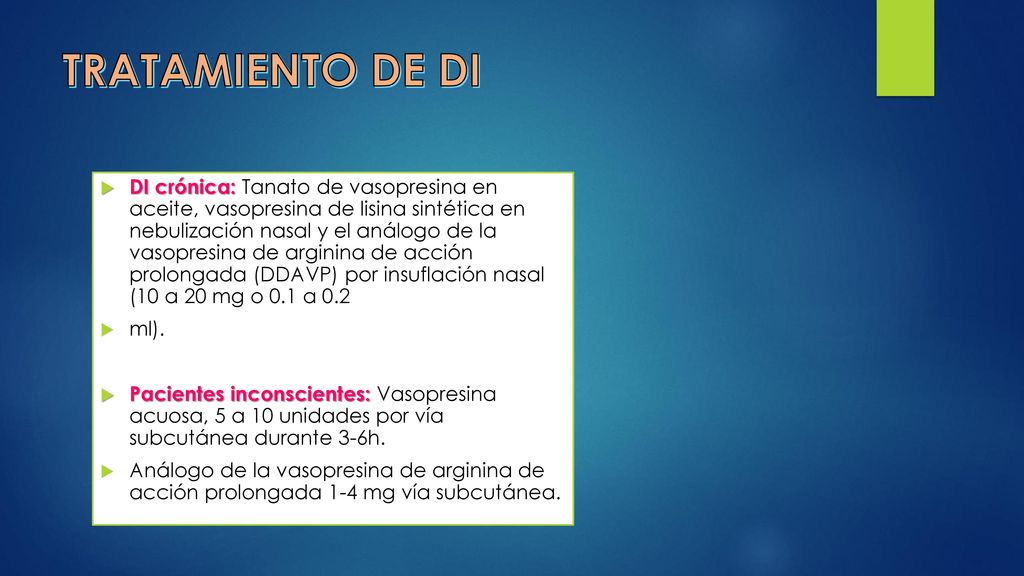 TRATAMIENTO DE DI

DI crónica: Tanato de vasopresina en aceite, vasopresina de lisina sintética en nebulización nasal y el análogo de la vasopresina de arginina de acción prolongada (DDAVP) por insuflación nasal (10 a 20 mg o 0.1 a 0.2

ml).

Pacientes inconscientes: Vasopresina acuosa, 5 a 10 unidades por vía subcutánea durante 3-6h.

Análogo de la vasopresina de arginina de acción prolongada 1-4 mg vía subcutánea.